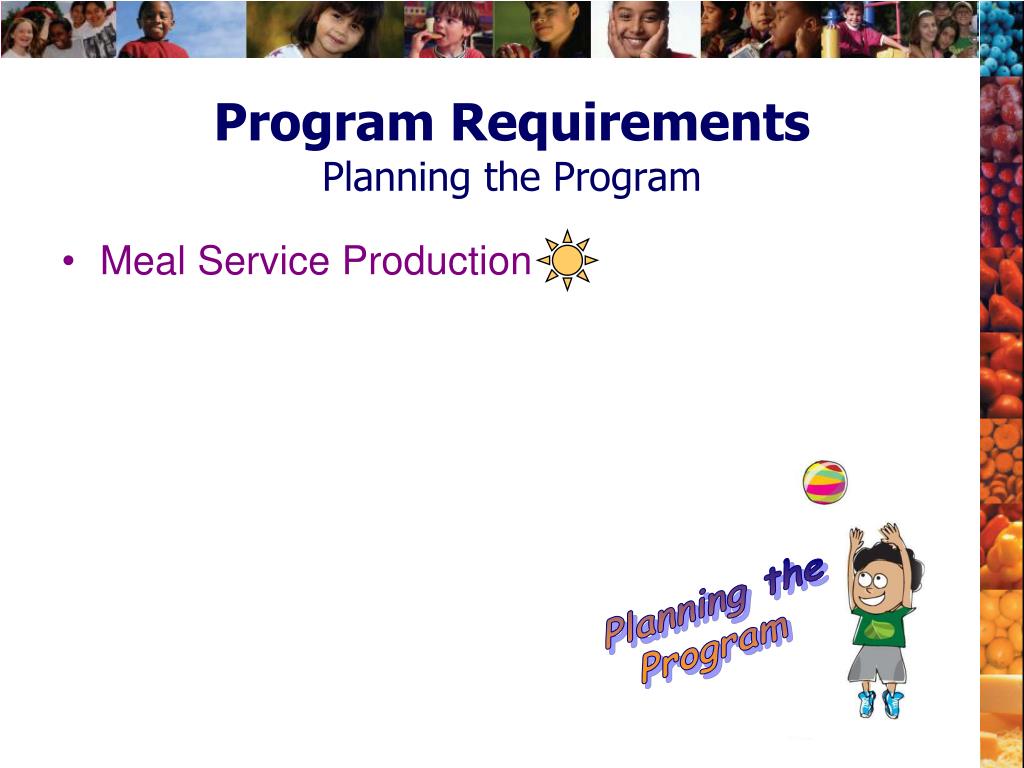 Program Requirements
Planning the Program

• Meal Service Production

Planning the Program